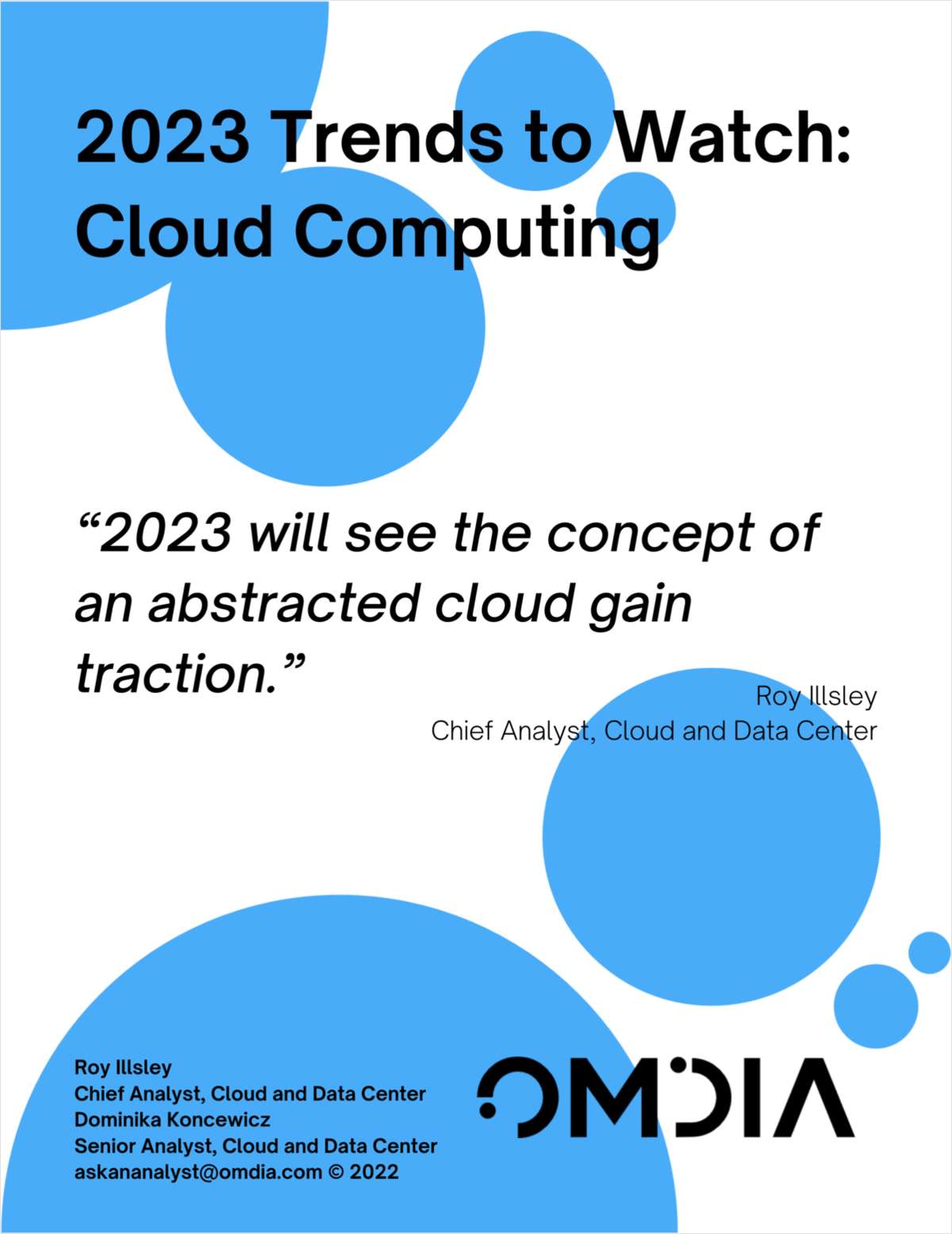 2023 Trends to Watch: Cloud Computing

“2023 will see the concept of an abstracted cloud gain traction.”

Roy Illsley
Chief Analyst, Cloud and Data Center

Roy Illsley
Chief Analyst, Cloud and Data Center
Dominika Koncewicz
Senior Analyst, Cloud and Data Center
askananalyst@omdia.com © 2022

OMDIA